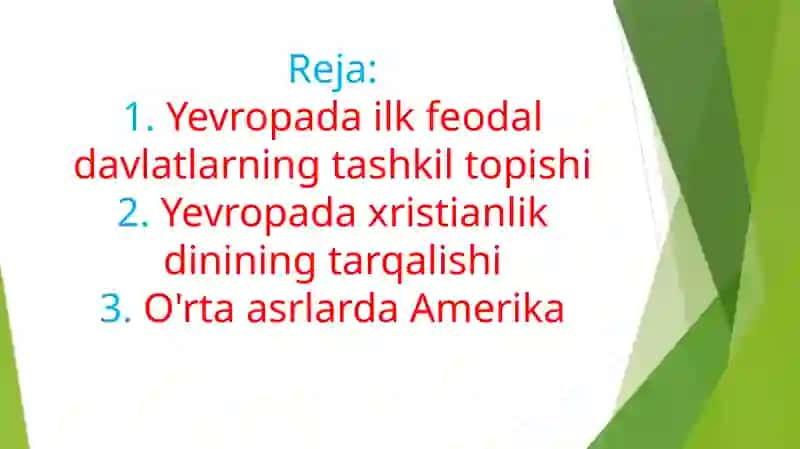 Reja:
1. Yevropada ilk feodal davlatlarning tashkil topishi
2. Yevropada xristianlik dinining tarqalishi
3. O'rta asrlarda Amerika